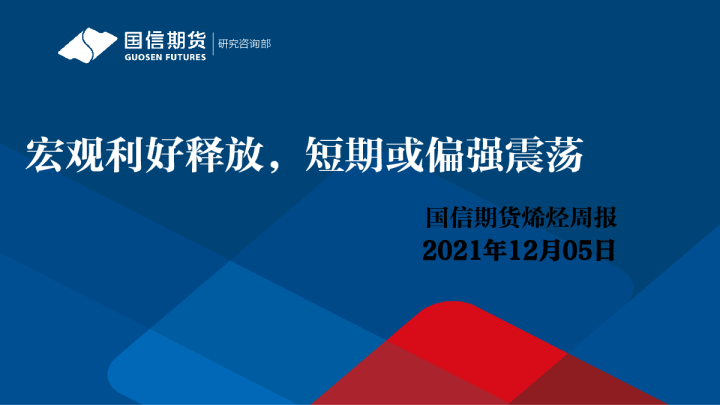 国信期货
GUOSEN FUTURES
研究咨询部

宏观利好释放，短期或偏强震荡

国信期货烯烃周报
2021年12月05日